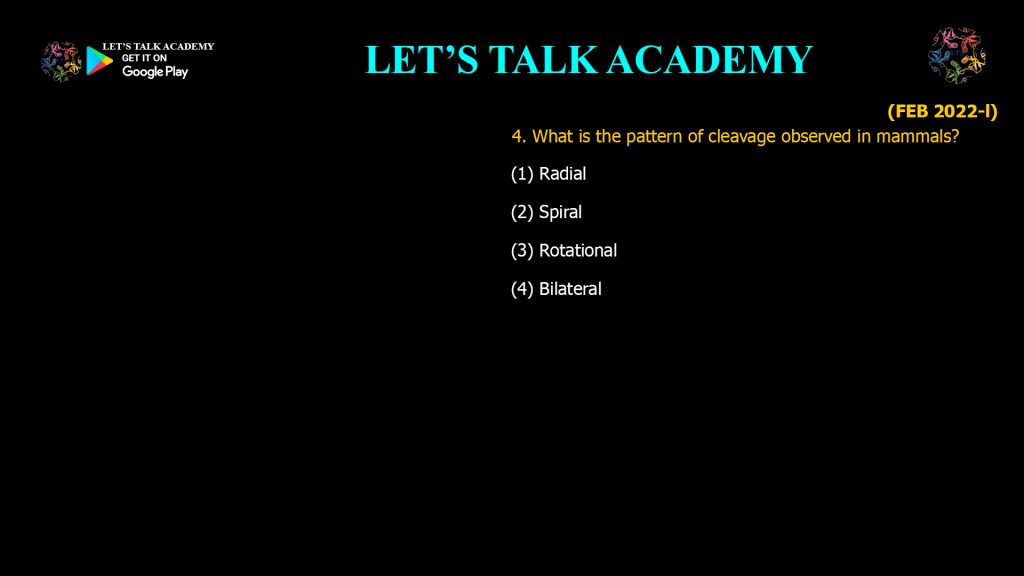 LET'S TALK ACADEMY
GET IT ON
Google Play

LET'S TALK ACADEMY

(FEB 2022-I)

4. What is the pattern of cleavage observed in mammals?

(1) Radial

(2) Spiral

(3) Rotational

(4) Bilateral